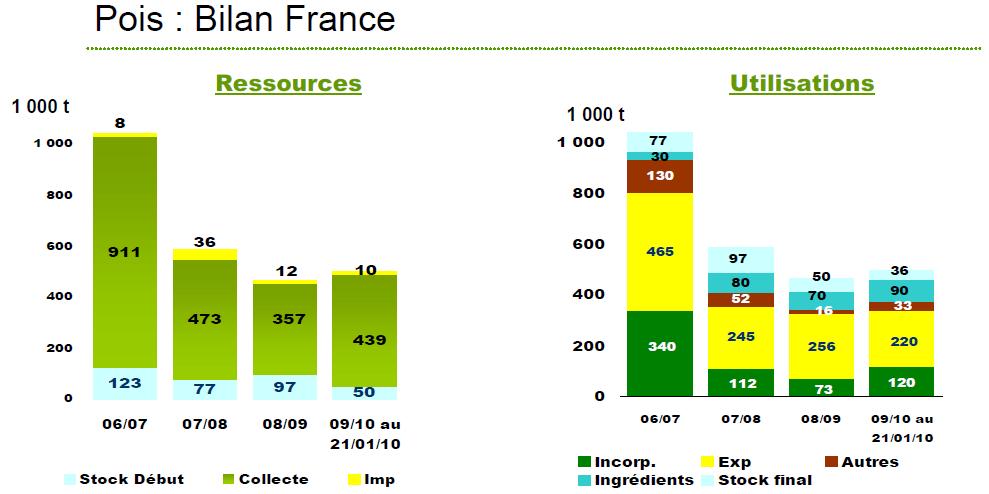 Pois : Bilan France

Ressources

1 000 t

1 000
800
600
400
200
0

8
911
123

36
473
77

12
357
97

10
439
50

06/07
07/08
08/09
09/10 au 21/01/10

Stock Début
Collecte
Imp

Utilisations

1 000 t

1 000
800
600
400
200
0

77
30
130
465
340

97
80
52
245
112

50
70
16
256
73

36
90
33
220
120

06/07
07/08
08/09
09/10 au 21/01/10

Incorp.
Exp
Autres
Ingrédients
Stock final